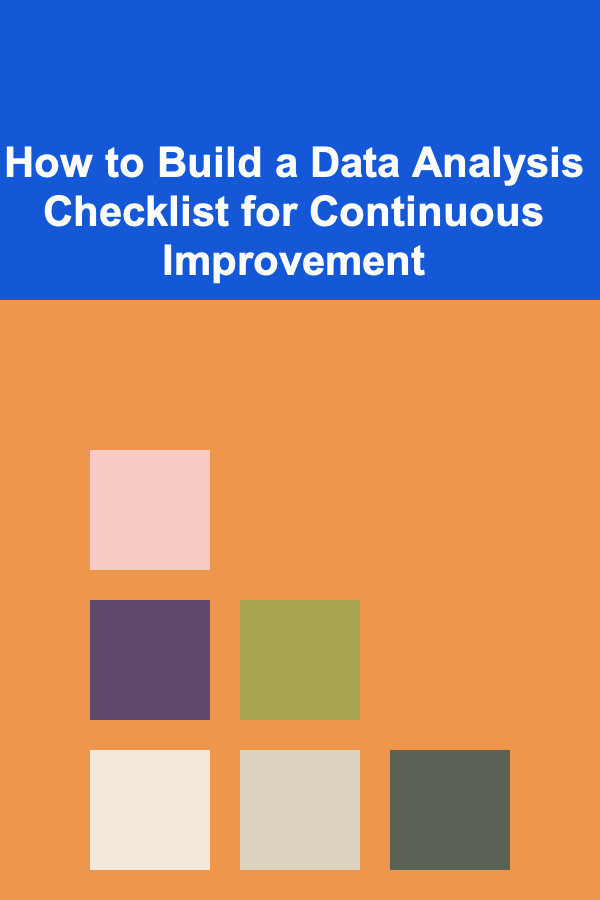 How to Build a Data Analysis Checklist for Continuous Improvement